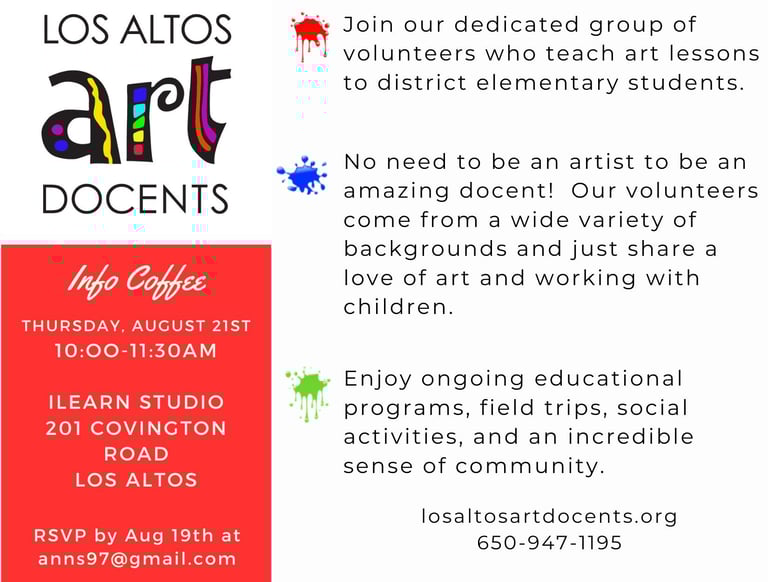 LOS ALTOS
art
DOCENTS

Info Coffee

THURSDAY, AUGUST 21ST
10:00-11:30AM

ILEARN STUDIO
201 COVINGTON ROAD
LOS ALTOS

RSVP by Aug 19th at anns97@gmail.com

Join our dedicated group of volunteers who teach art lessons to district elementary students.

No need to be an artist to be an amazing docent! Our volunteers come from a wide variety of backgrounds and just share a love of art and working with children.

Enjoy ongoing educational programs, field trips, social activities, and an incredible sense of community.

losaltosartdocents.org
650-947-1195